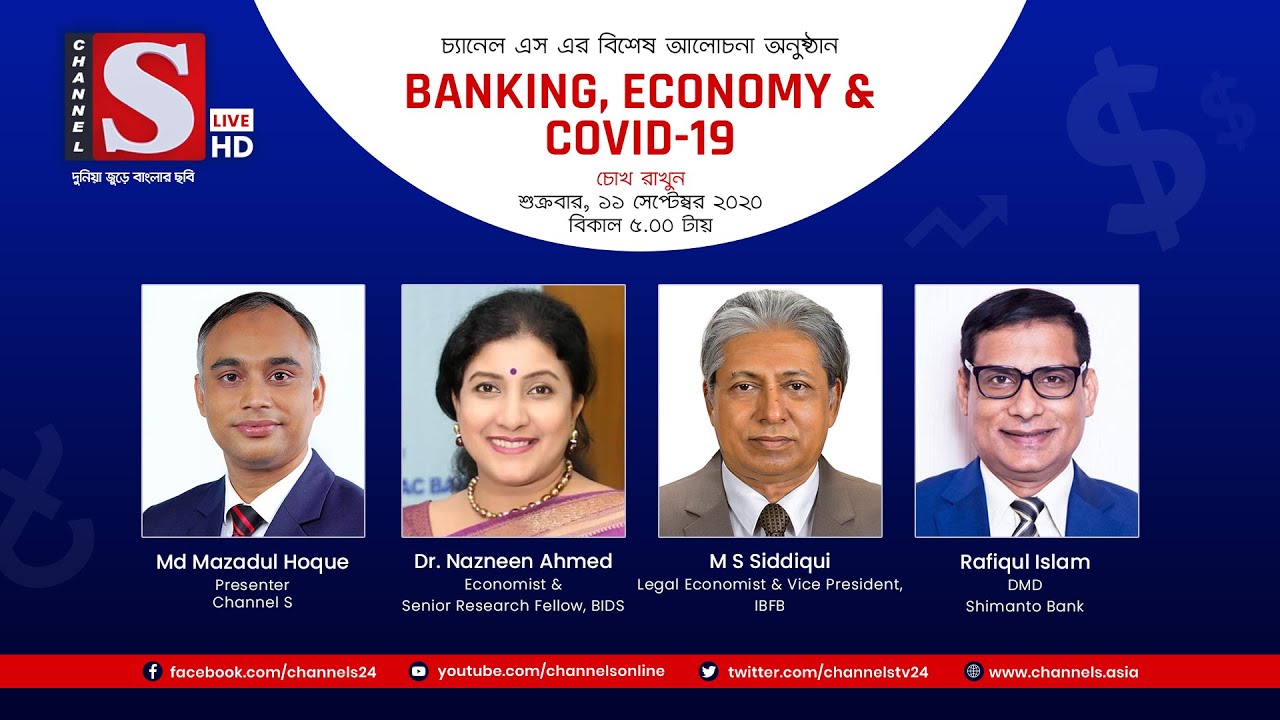 CHANNEL S
LIVE
HD
দুনিয়া জুড়ে বাংলার ছবি

চ্যানেল এস এর বিশেষ আলোচনা অনুষ্ঠান
BANKING, ECONOMY & COVID-19

চোখ রাখুন
শুক্রবার, ১১ সেপ্টেম্বর ২০২০
বিকাল ৫.০০ টায়

Md Mazadul Hoque
Presenter
Channel S

Dr. Nazneen Ahmed
Economist &
Senior Research Fellow, BIDS

M S Siddiqui
Legal Economist & Vice President, IBFB

Rafiqul Islam
DMD
Shimanto Bank

facebook.com/channels24
youtube.com/channelsonline
twitter.com/channelstv24
www.channels.asia